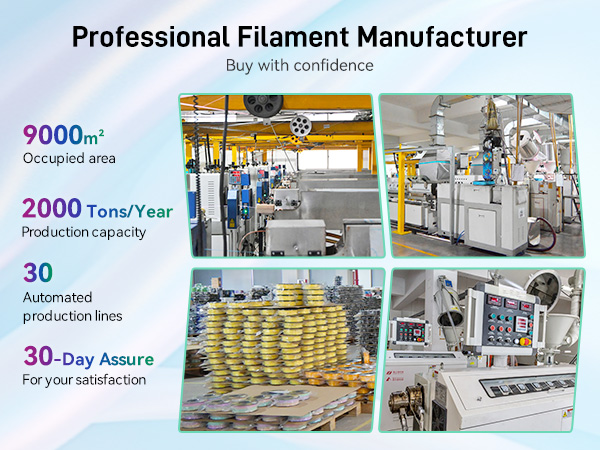 Professional Filament Manufacturer

Buy with confidence

9000m²
Occupied area

2000 Tons/Year
Production capacity

30
Automated production lines

30-Day Assure
For your satisfaction